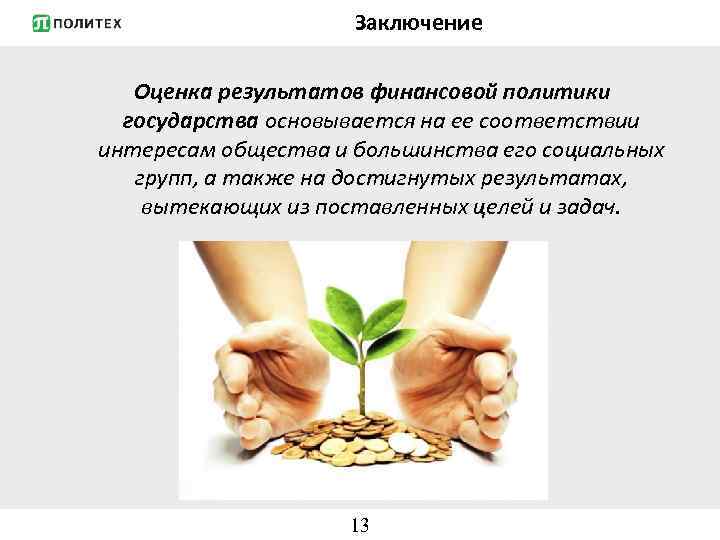 ПОЛИТЕХ

Заключение

Оценка результатов финансовой политики государства основывается на ее соответствии интересам общества и большинства его социальных групп, а также на достигнутых результатах, вытекающих из поставленных целей и задач.

13